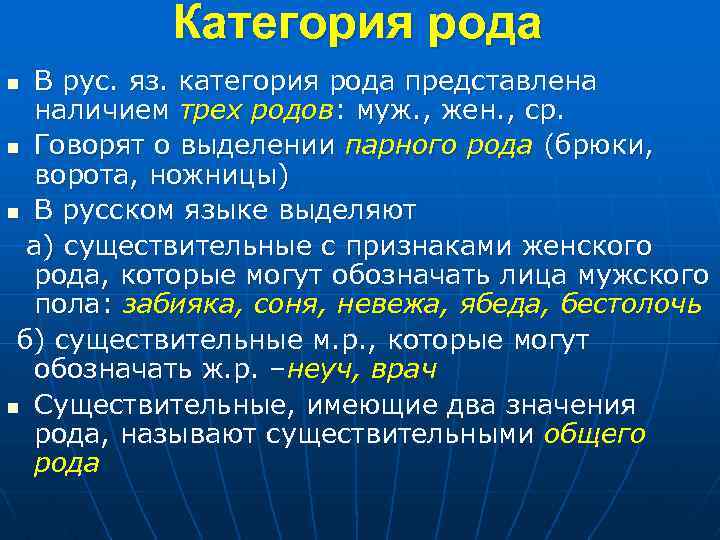 Категория рода

■ В рус. яз. категория рода представлена наличием трех родов: муж., жен., ср.

■ Говорят о выделении парного рода (брюки, ворота, ножницы)

■ В русском языке выделяют

а) существительные с признаками женского рода, которые могут обозначать лица мужского пола: забияка, соня, невежа, ябеда, бестолочь

б) существительные м.р., которые могут обозначать ж.р. –неуч, врач

■ Существительные, имеющие два значения рода, называют существительными общего рода